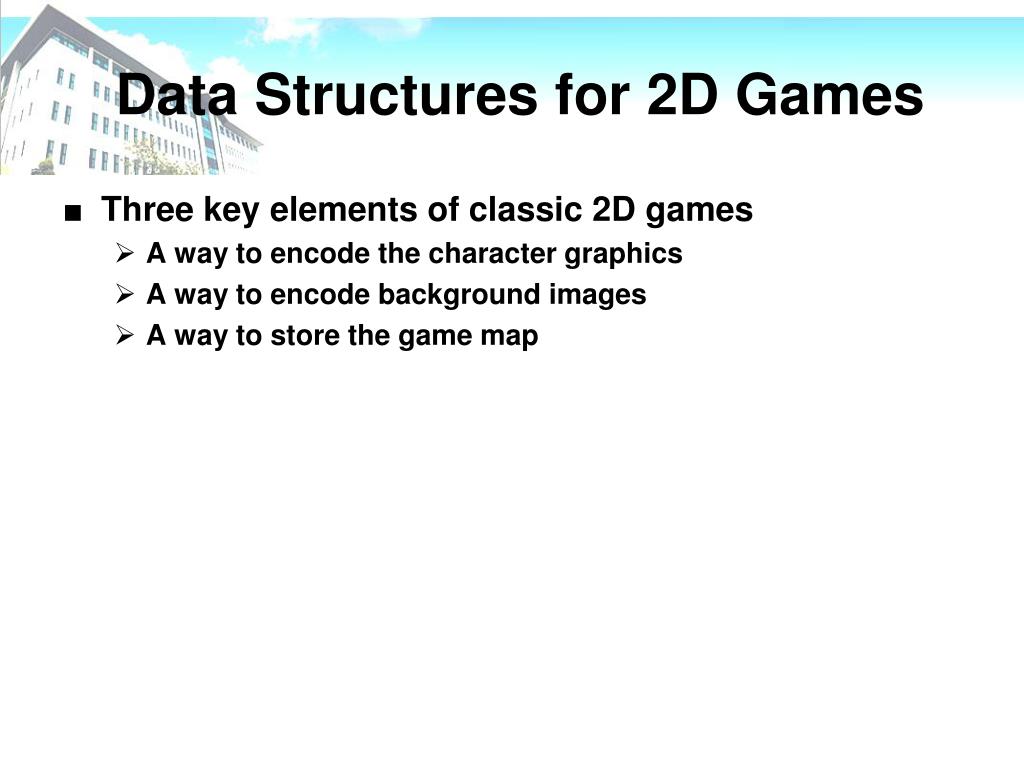 Data Structures for 2D Games

■ Three key elements of classic 2D games
  ➢ A way to encode the character graphics
  ➢ A way to encode background images
  ➢ A way to store the game map